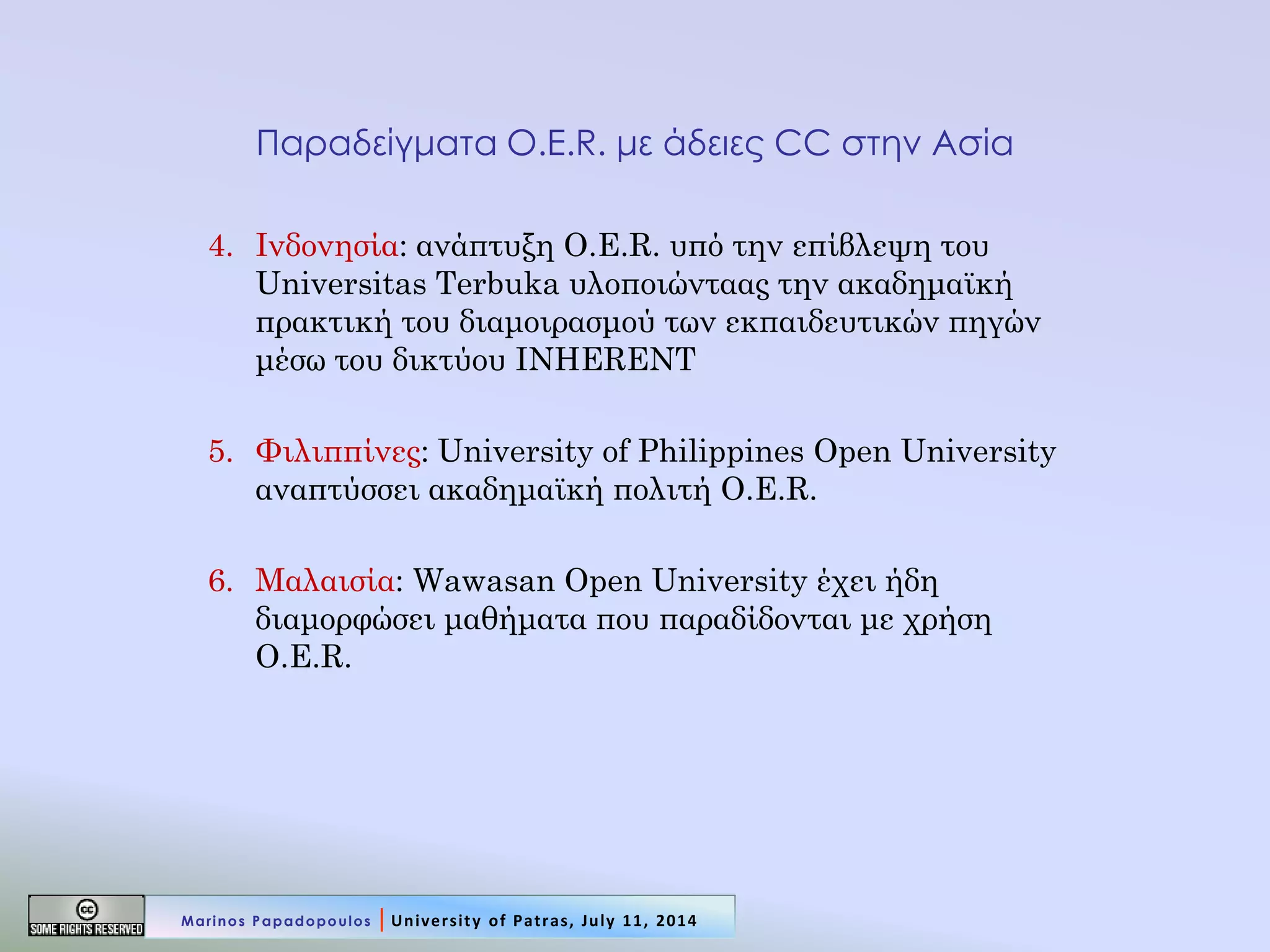 Παραδείγματα O.E.R. με άδειες CC στην Ασία

4. Ινδονησία: ανάπτυξη O.E.R. υπό την επίβλεψη του Universitas Terbuka υλοποιώνταας την ακαδημαϊκή πρακτική του διαμοιρασμού των εκπαιδευτικών πηγών μέσω του δικτύου INHERENT

5. Φιλιππίνες: University of Philippines Open University αναπτύσσει ακαδημαϊκή πολιτή O.E.R.

6. Μαλαισία: Wawasan Open University έχει ήδη διαμορφώσει μαθήματα που παραδίδονται με χρήση O.E.R.

cc SOME RIGHTS RESERVED

Marinos Papadopoulos | University of Patras, July 11, 2014